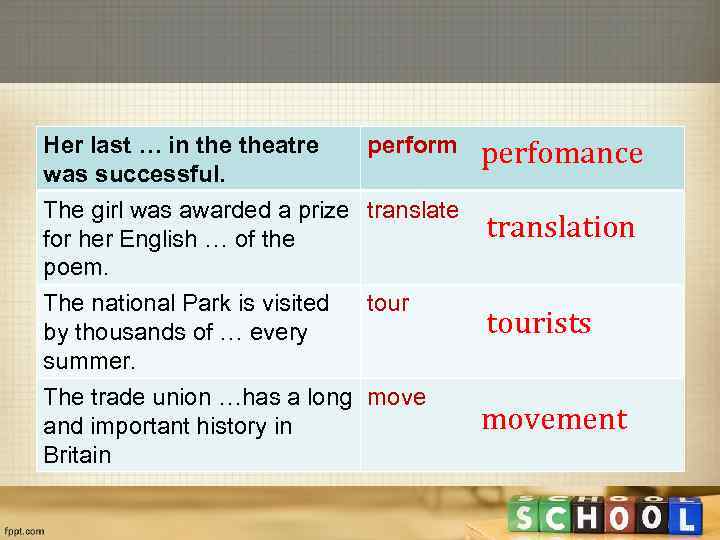 | Her last … in the theatre was successful. | perform perfomance |
|---|---|
| The girl was awarded a prize for her English … of the poem. | translate translation |
| The national Park is visited by thousands of … every summer. | tour tourists |
| The trade union …has a long and important history in Britain | move movement |

SCHOOL

fppt.com